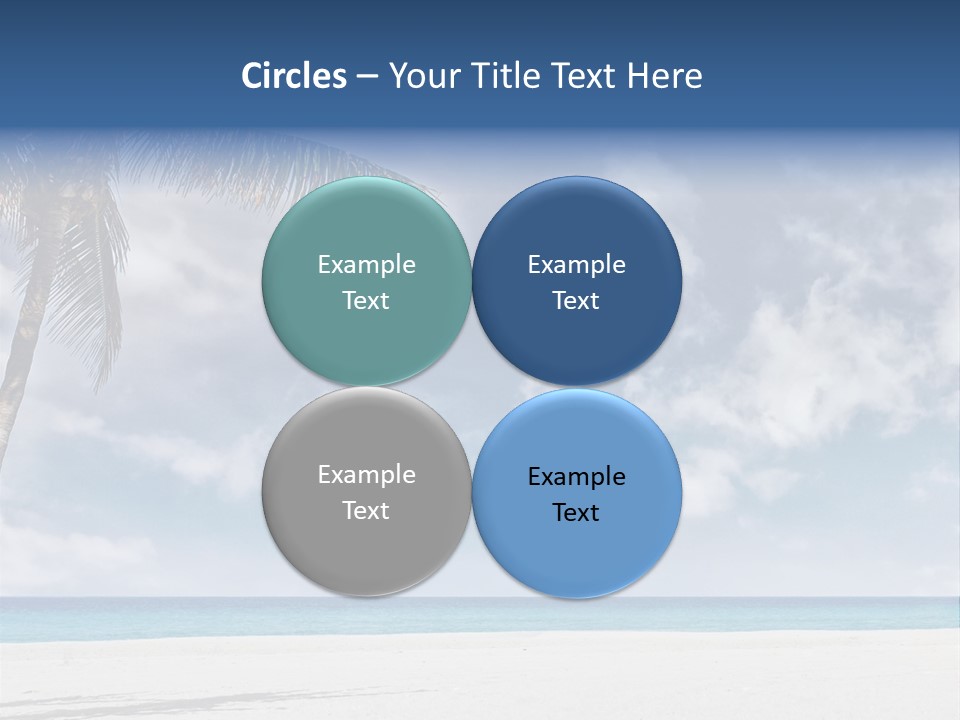 Circles – Your Title Text Here

Example Text

Example Text

Example Text

Example Text